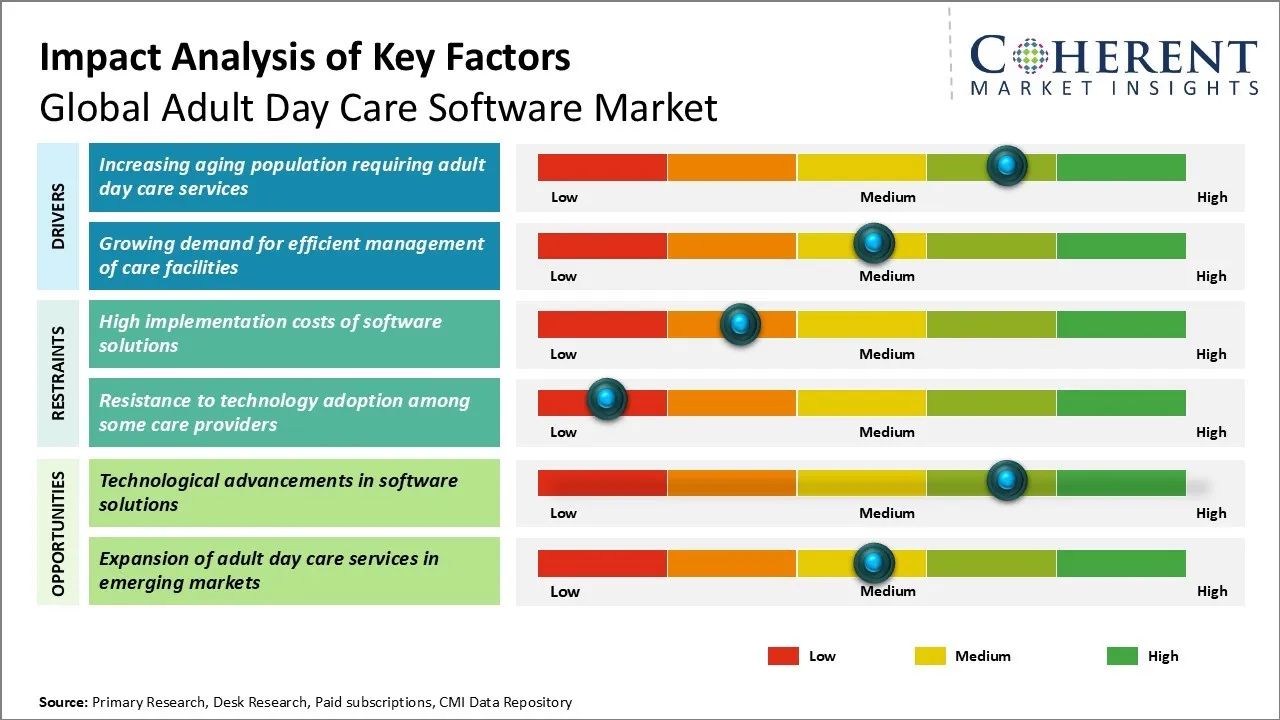 Impact Analysis of Key Factors
Global Adult Day Care Software Market

COHERENT
MARKET INSIGHTS

DRIVERS

Increasing aging population requiring adult day care services

Low Medium High

Growing demand for efficient management of care facilities

Low Medium High

RESTRAINTS

High implementation costs of software solutions

Low Medium High

Resistance to technology adoption among some care providers

Low Medium High

OPPORTUNITIES

Technological advancements in software solutions

Low Medium High

Expansion of adult day care services in emerging markets

Low Medium High

Low Medium High

Source: Primary Research, Desk Research, Paid subscriptions, CMI Data Repository